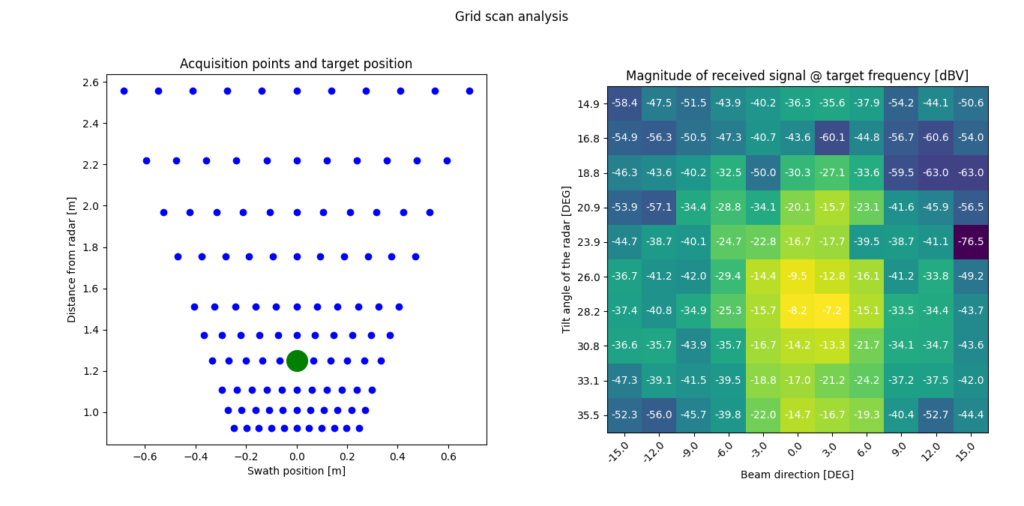 Grid scan analysis

Acquisition points and target position

Distance from radar [m]

2.6
2.4
2.2
2.0
1.8
1.6
1.4
1.2
1.0

−0.6 −0.4 −0.2 0.0 0.2 0.4 0.6

Swath position [m]

Magnitude of received signal @ target frequency [dBV]

Tilt angle of the radar [DEG]

| | -15.0 | -12.0 | -9.0 | -6.0 | -3.0 | 0.0 | 3.0 | 6.0 | 9.0 | 12.0 | 15.0 |
|---|---|---|---|---|---|---|---|---|---|---|---|
| 14.9 | -58.4 | -47.5 | -51.5 | -43.9 | -40.2 | -36.3 | -35.6 | -37.9 | -54.2 | -44.1 | -50.6 |
| 16.8 | -54.9 | -56.3 | -50.5 | -47.3 | -40.7 | -43.6 | -60.1 | -44.8 | -56.7 | -60.6 | -54.0 |
| 18.8 | -46.3 | -43.6 | -40.2 | -32.5 | -50.0 | -30.3 | -27.1 | -33.6 | -59.5 | -63.0 | -63.0 |
| 20.9 | -53.9 | -57.1 | -34.4 | -28.8 | -34.1 | -20.1 | -15.7 | -23.1 | -41.6 | -45.9 | -56.5 |
| 23.9 | -44.7 | -38.7 | -40.1 | -24.7 | -22.8 | -16.7 | -17.7 | -39.5 | -38.7 | -41.1 | -76.5 |
| 26.0 | -36.7 | -41.2 | -42.0 | -29.4 | -14.4 | -9.5 | -12.8 | -16.1 | -41.2 | -33.8 | -49.2 |
| 28.2 | -37.4 | -40.8 | -34.9 | -25.3 | -15.7 | -8.2 | -7.2 | -15.1 | -33.5 | -34.4 | -43.7 |
| 30.8 | -36.6 | -35.7 | -43.9 | -35.7 | -16.7 | -14.2 | -13.3 | -21.7 | -34.1 | -34.7 | -43.6 |
| 33.1 | -47.3 | -39.1 | -41.5 | -39.5 | -18.8 | -17.0 | -21.2 | -24.2 | -37.2 | -37.5 | -42.0 |
| 35.5 | -52.3 | -56.0 | -45.7 | -39.8 | -22.0 | -14.7 | -16.7 | -19.3 | -40.4 | -52.7 | -44.4 |

Beam direction [DEG]